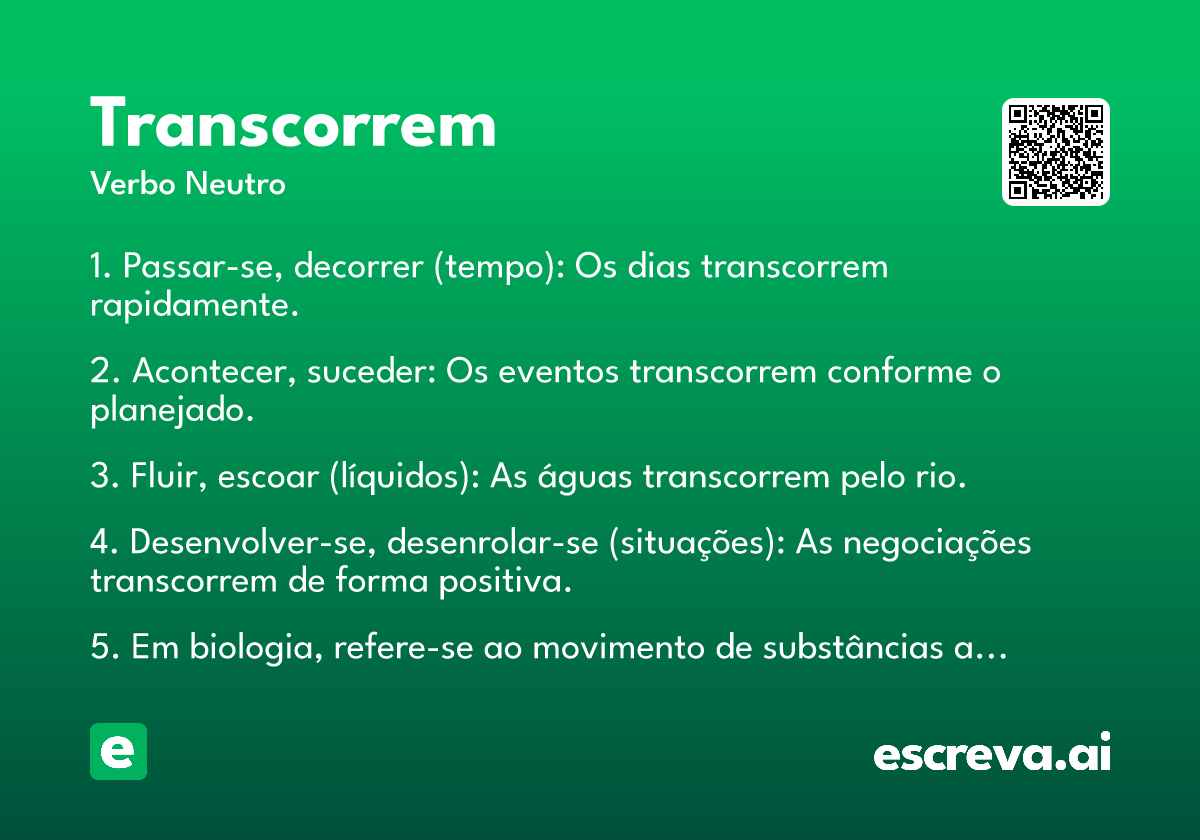 Transcorrem
Verbo Neutro

1. Passar-se, decorrer (tempo): Os dias transcorrem rapidamente.

2. Acontecer, suceder: Os eventos transcorrem conforme o planejado.

3. Fluir, escoar (líquidos): As águas transcorrem pelo rio.

4. Desenvolver-se, desenrolar-se (situações): As negociações transcorrem de forma positiva.

5. Em biologia, refere-se ao movimento de substâncias a...

e

escreva.ai